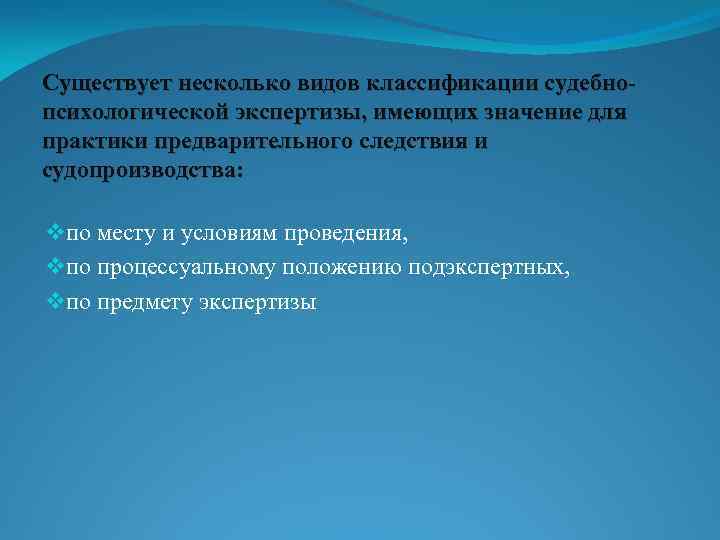 Существует несколько видов классификации судебно-психологической экспертизы, имеющих значение для практики предварительного следствия и судопроизводства:

❖по месту и условиям проведения,
❖по процессуальному положению подэкспертных,
❖по предмету экспертизы